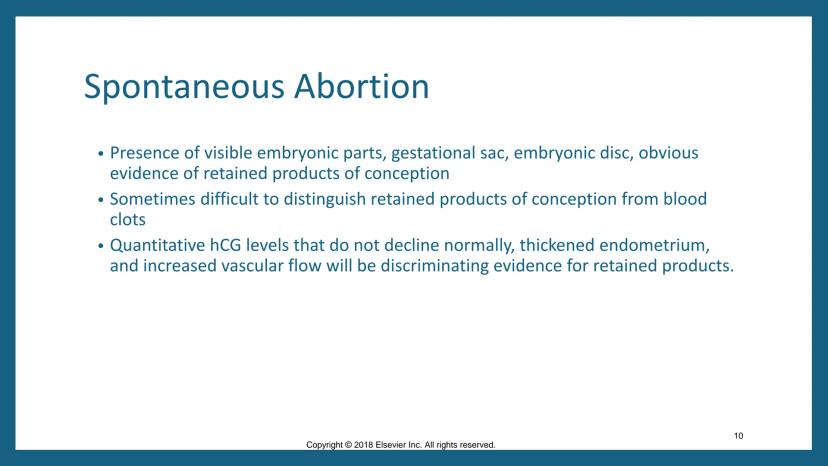 Spontaneous Abortion

• Presence of visible embryonic parts, gestational sac, embryonic disc, obvious evidence of retained products of conception

• Sometimes difficult to distinguish retained products of conception from blood clots

• Quantitative hCG levels that do not decline normally, thickened endometrium, and increased vascular flow will be discriminating evidence for retained products.

10

Copyright © 2018 Elsevier Inc. All rights reserved.